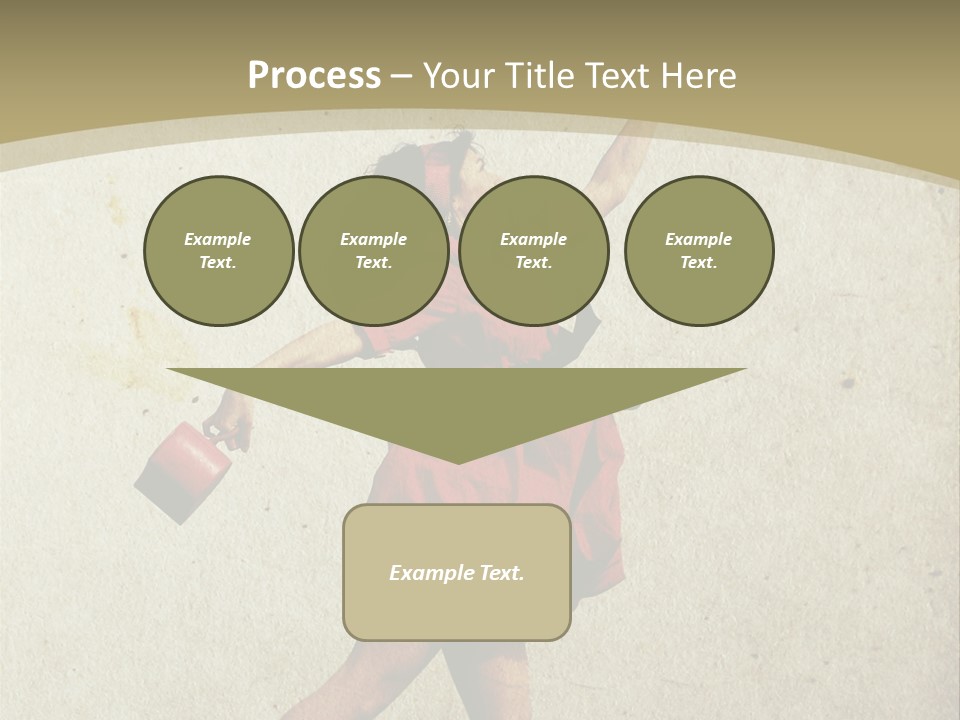 Process – Your Title Text Here

Example Text.

Example Text.

Example Text.

Example Text.

Example Text.